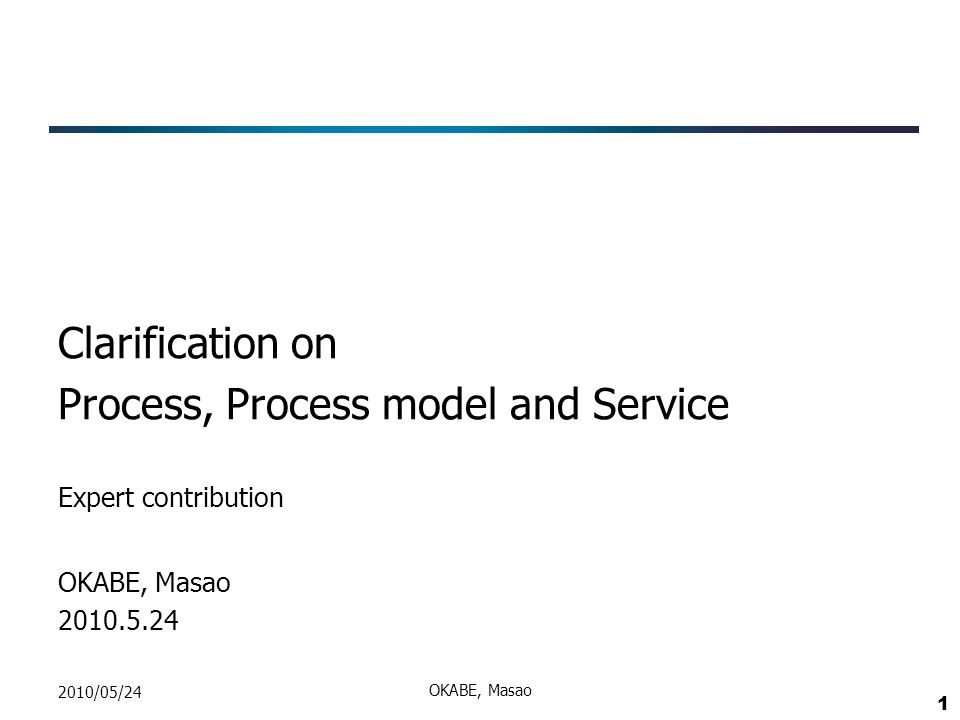 Clarification on
Process, Process model and Service

Expert contribution

OKABE, Masao
2010.5.24

2010/05/24

OKABE, Masao

1